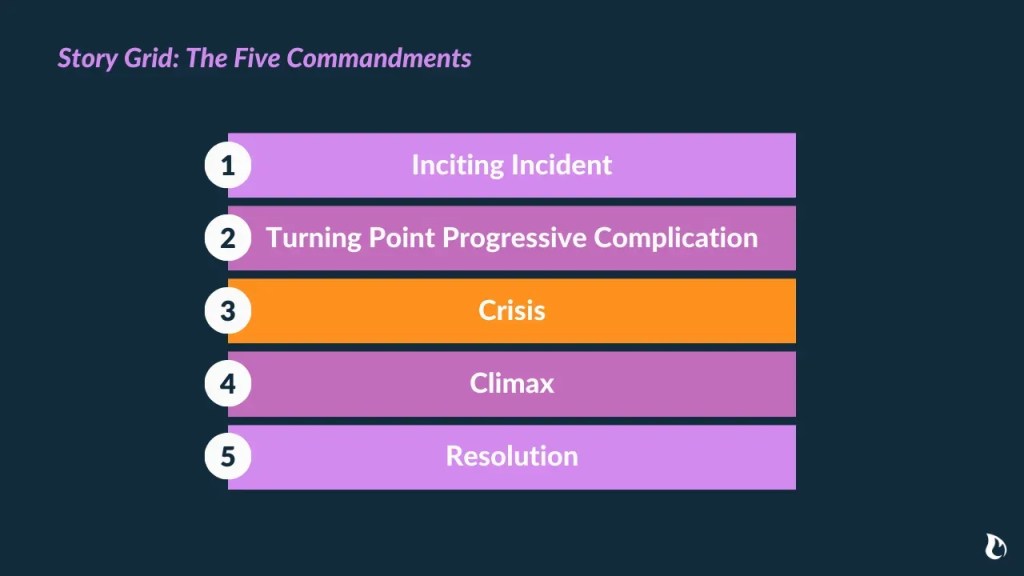 Story Grid: The Five Commandments

1 Inciting Incident

2 Turning Point Progressive Complication

3 Crisis

4 Climax

5 Resolution